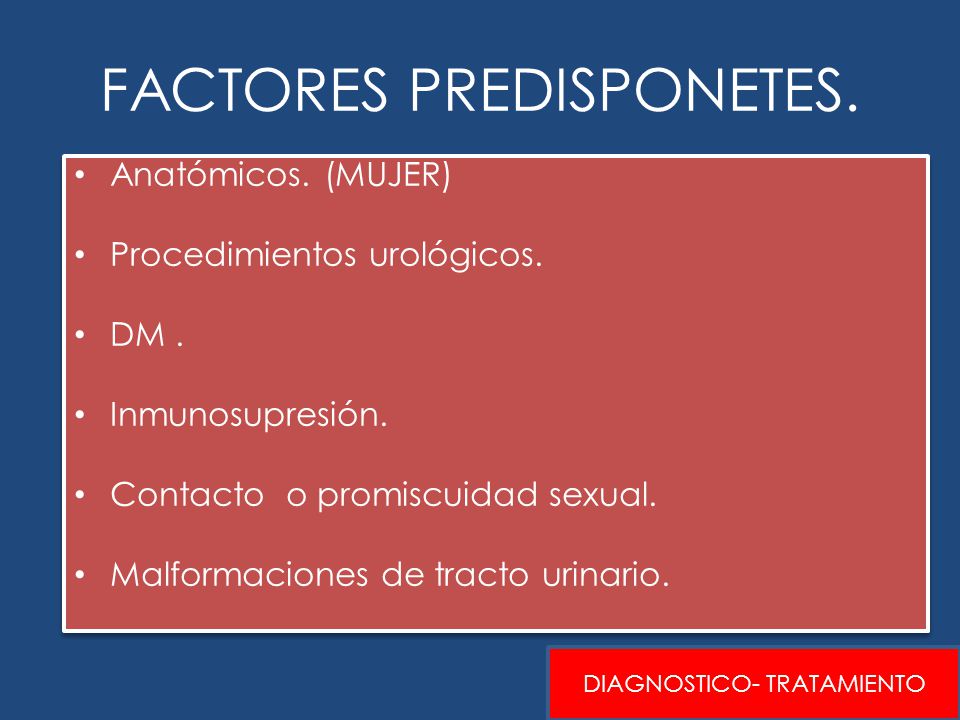 FACTORES PREDISPONETES.

• Anatómicos. (MUJER)

• Procedimientos urológicos.

• DM .

• Inmunosupresión.

• Contacto o promiscuidad sexual.

• Malformaciones de tracto urinario.

DIAGNOSTICO- TRATAMIENTO